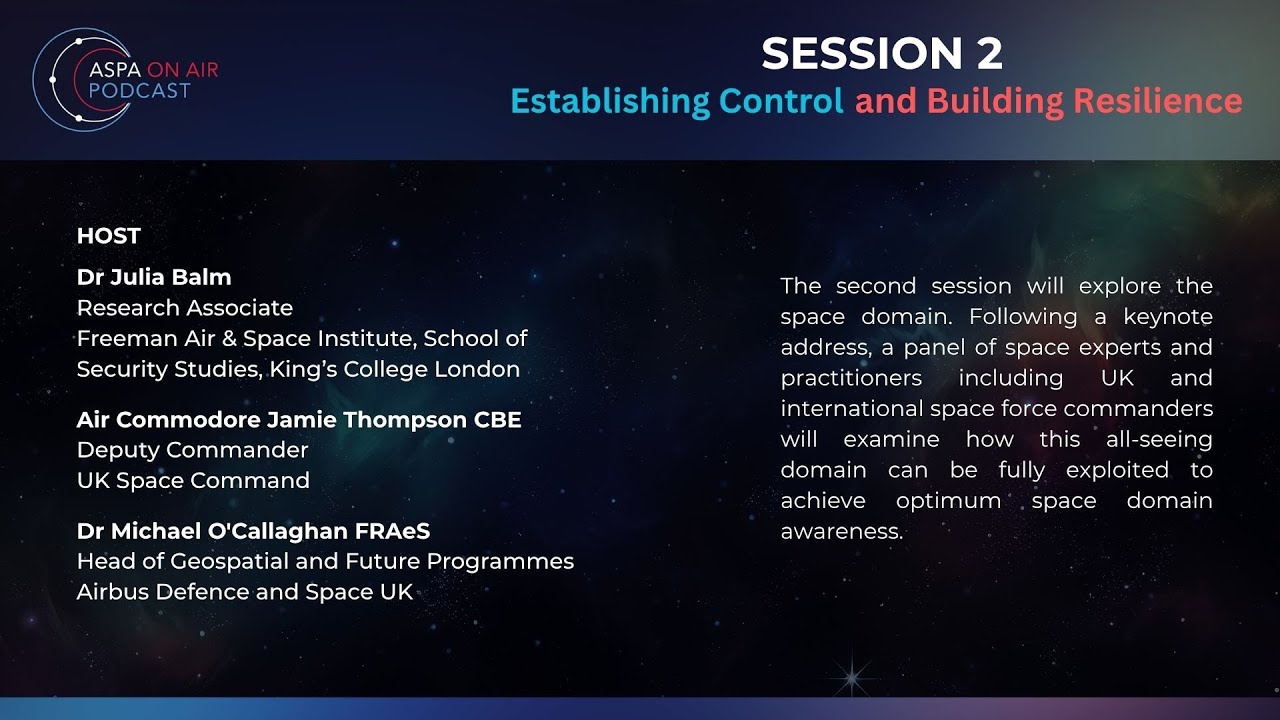 ASPA ON AIR
PODCAST

SESSION 2
Establishing Control and Building Resilience

HOST
Dr Julia Balm
Research Associate
Freeman Air & Space Institute, School of Security Studies, King's College London

Air Commodore Jamie Thompson CBE
Deputy Commander
UK Space Command

Dr Michael O'Callaghan FRAeS
Head of Geospatial and Future Programmes
Airbus Defence and Space UK

The second session will explore the space domain. Following a keynote address, a panel of space experts and practitioners including UK and international space force commanders will examine how this all-seeing domain can be fully exploited to achieve optimum space domain awareness.